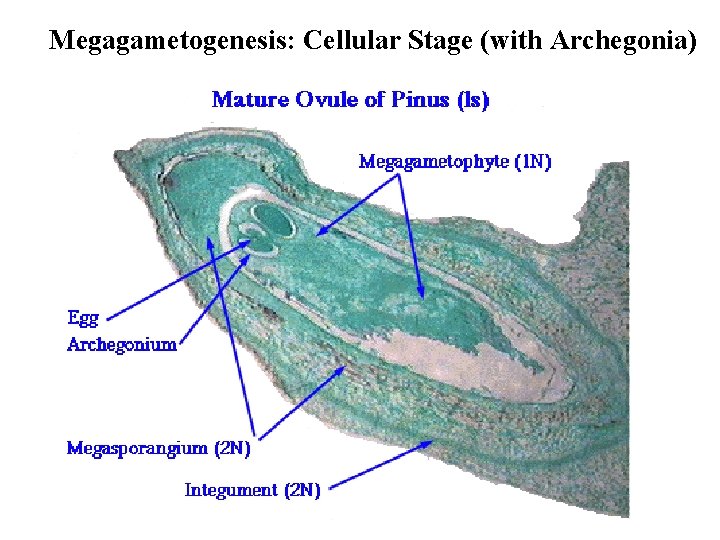 Megagametogenesis: Cellular Stage (with Archegonia)

Mature Ovule of Pinus (ls)

Megagametophyte (1N)

Egg

Archegonium

Megasporangium (2N)

Integument (2N)